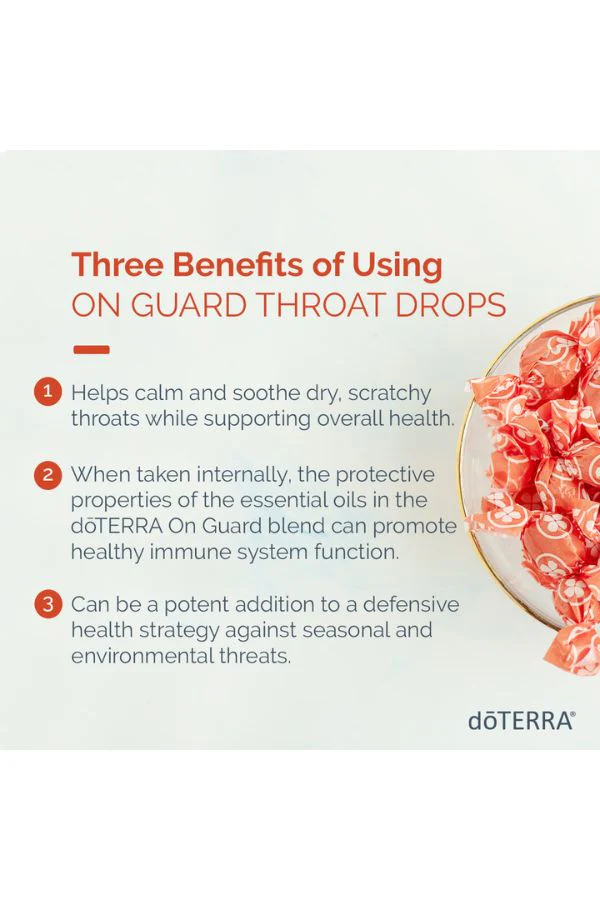 Three Benefits of Using
ON GUARD THROAT DROPS

1 Helps calm and soothe dry, scratchy throats while supporting overall health.

2 When taken internally, the protective properties of the essential oils in the dōTERRA On Guard blend can promote healthy immune system function.

3 Can be a potent addition to a defensive health strategy against seasonal and environmental threats.

dōTERRA®